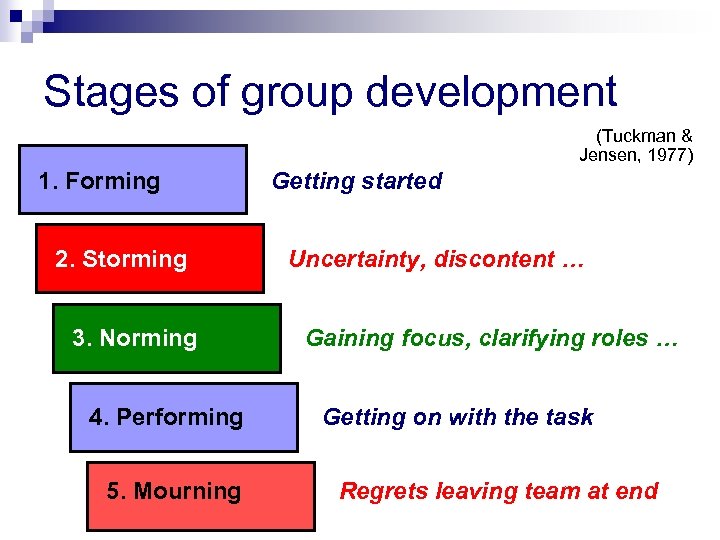 Stages of group development

(Tuckman & Jensen, 1977)

1. Forming

Getting started

2. Storming

Uncertainty, discontent …

3. Norming

Gaining focus, clarifying roles …

4. Performing

Getting on with the task

5. Mourning

Regrets leaving team at end